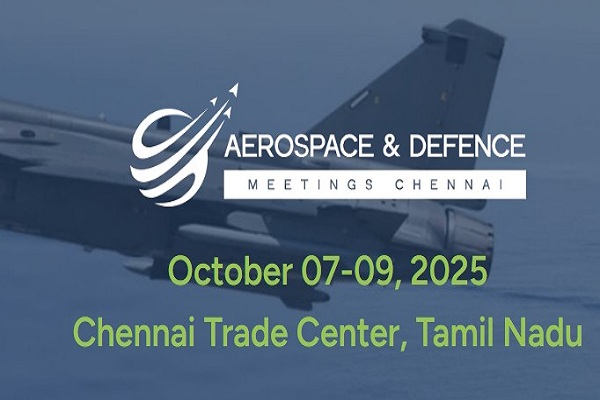 AEROSPACE & DEFENCE
MEETINGS CHENNAI

October 07-09, 2025
Chennai Trade Center, Tamil Nadu